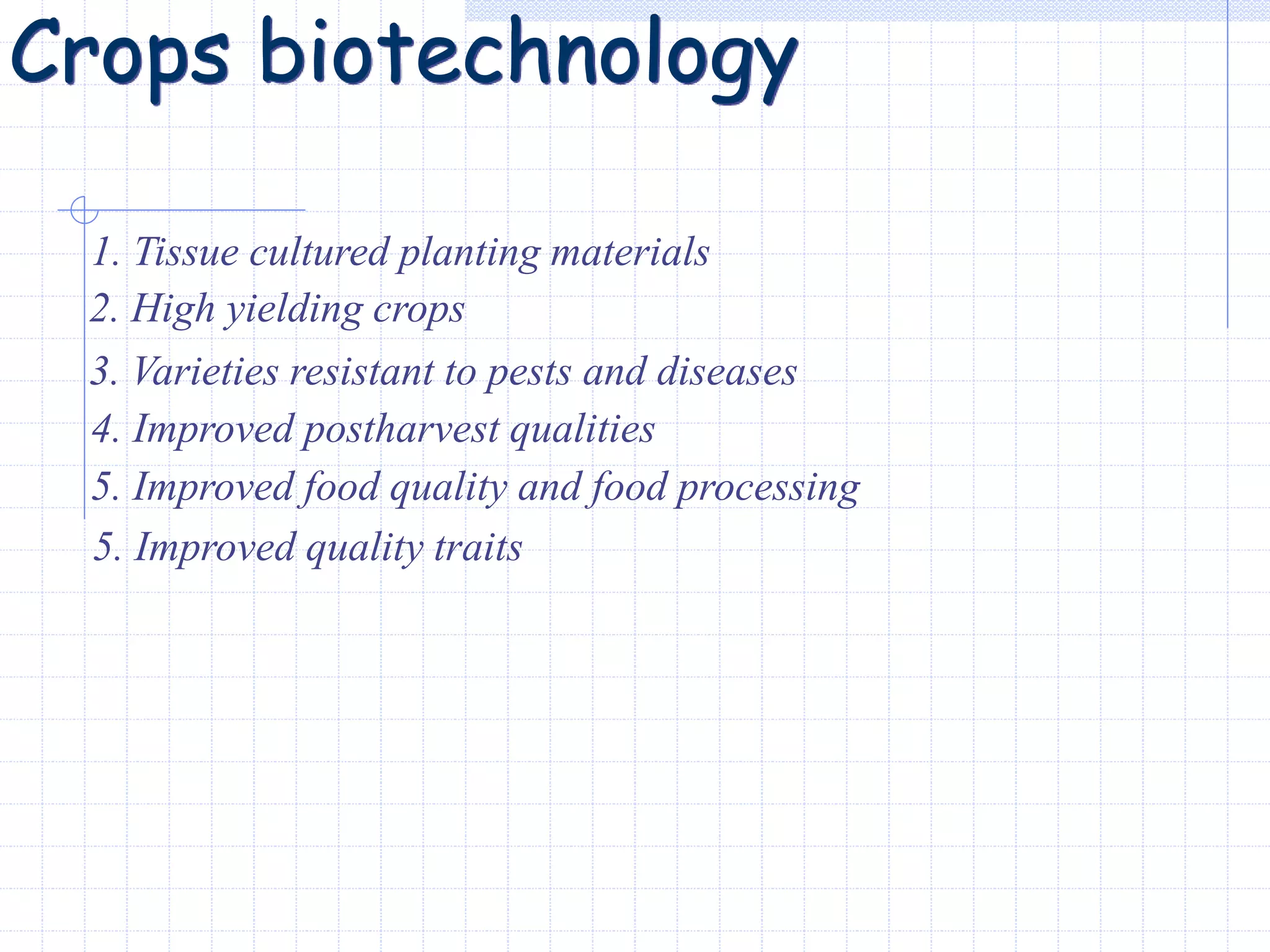 Crops biotechnology

1. Tissue cultured planting materials
2. High yielding crops
3. Varieties resistant to pests and diseases
4. Improved postharvest qualities
5. Improved food quality and food processing
5. Improved quality traits